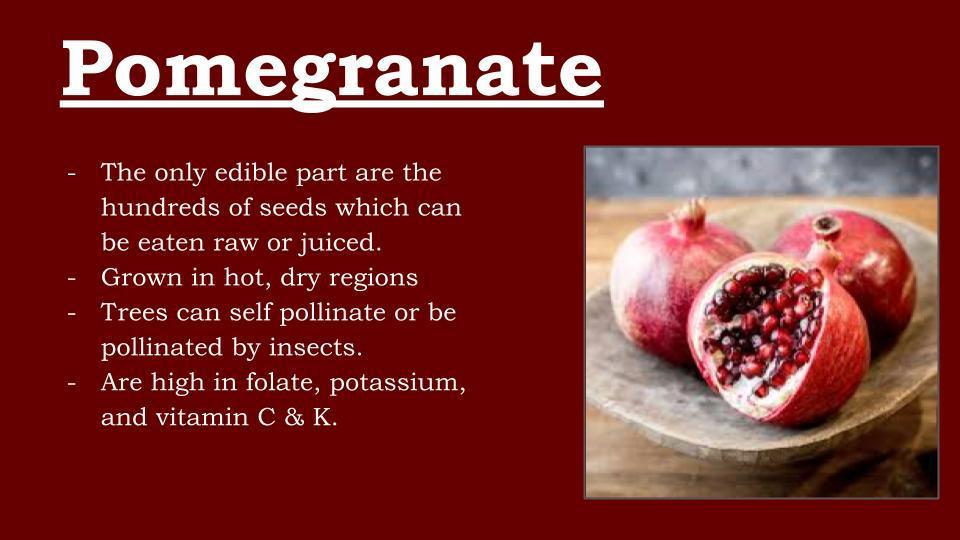 Pomegranate

- The only edible part are the hundreds of seeds which can be eaten raw or juiced.
- Grown in hot, dry regions
- Trees can self pollinate or be pollinated by insects.
- Are high in folate, potassium, and vitamin C & K.